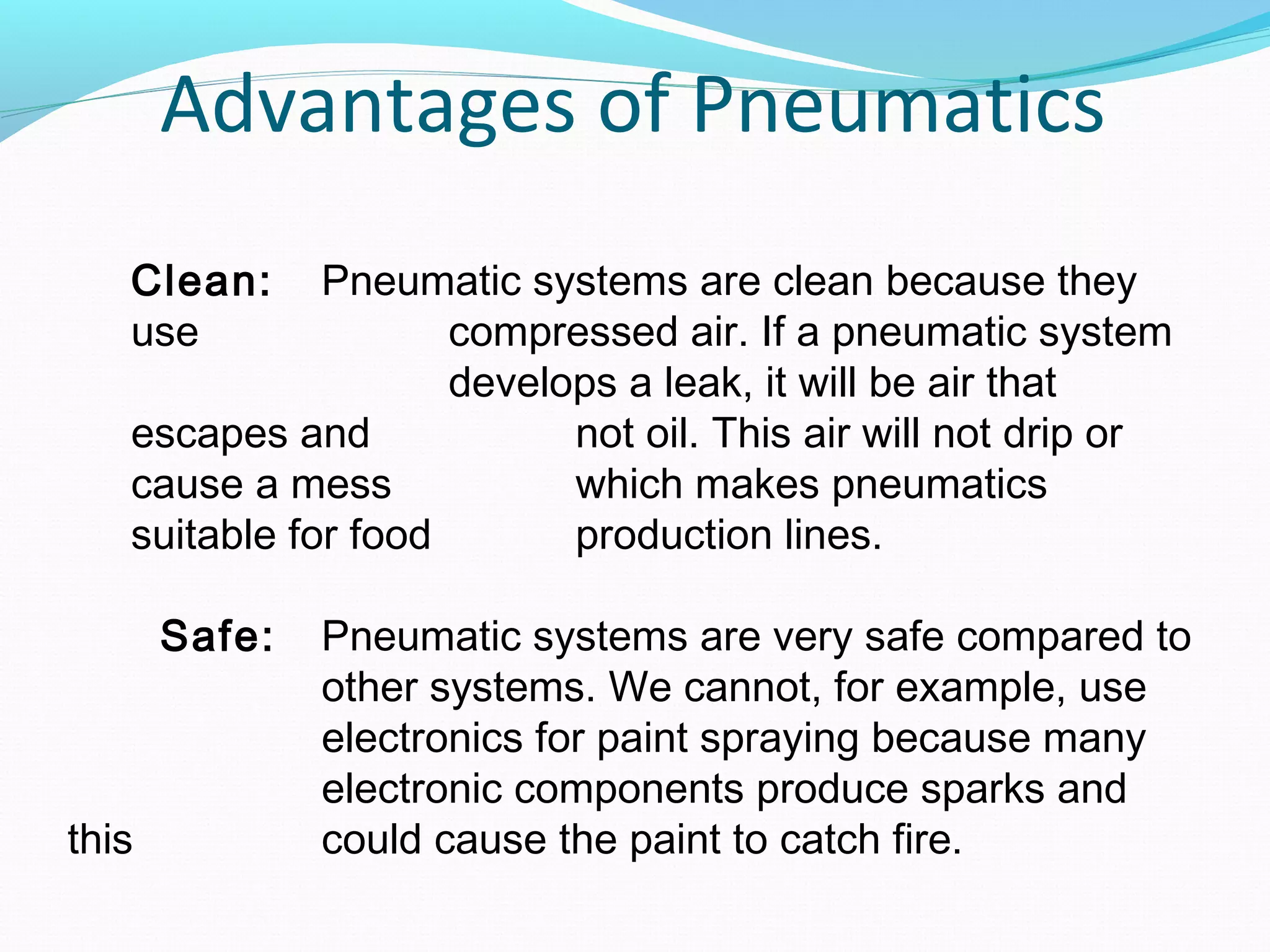 Advantages of Pneumatics

Clean: Pneumatic systems are clean because they use compressed air. If a pneumatic system develops a leak, it will be air that escapes and not oil. This air will not drip or cause a mess which makes pneumatics suitable for food production lines.

Safe: Pneumatic systems are very safe compared to other systems. We cannot, for example, use electronics for paint spraying because many electronic components produce sparks and this could cause the paint to catch fire.